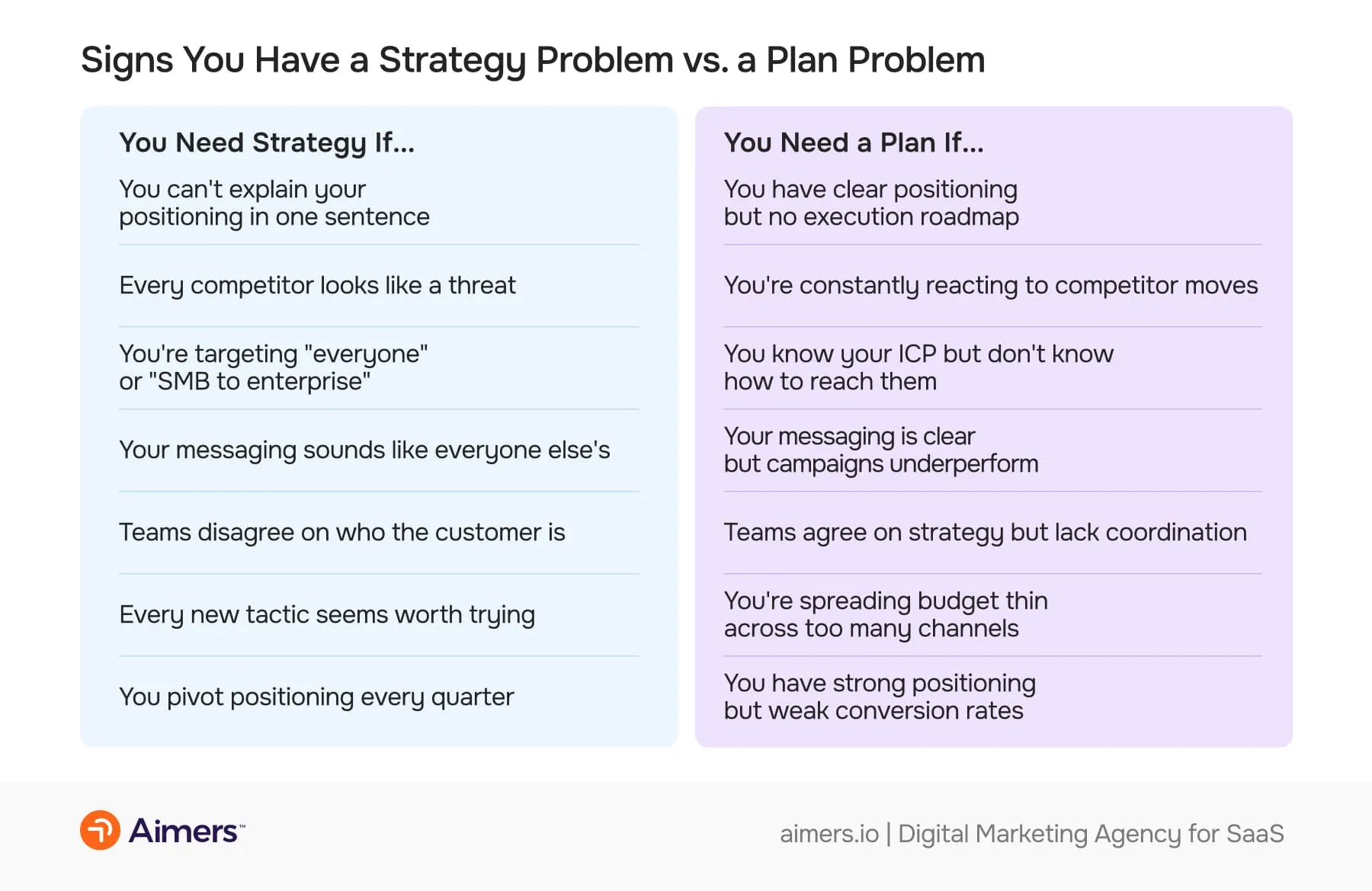 Signs You Have a Strategy Problem vs. a Plan Problem

You Need Strategy If...

You can't explain your positioning in one sentence

Every competitor looks like a threat

You're targeting "everyone" or "SMB to enterprise"

Your messaging sounds like everyone else's

Teams disagree on who the customer is

Every new tactic seems worth trying

You pivot positioning every quarter

You Need a Plan If...

You have clear positioning but no execution roadmap

You're constantly reacting to competitor moves

You know your ICP but don't know how to reach them

Your messaging is clear but campaigns underperform

Teams agree on strategy but lack coordination

You're spreading budget thin across too many channels

You have strong positioning but weak conversion rates

Aimers™

aimers.io | Digital Marketing Agency for SaaS